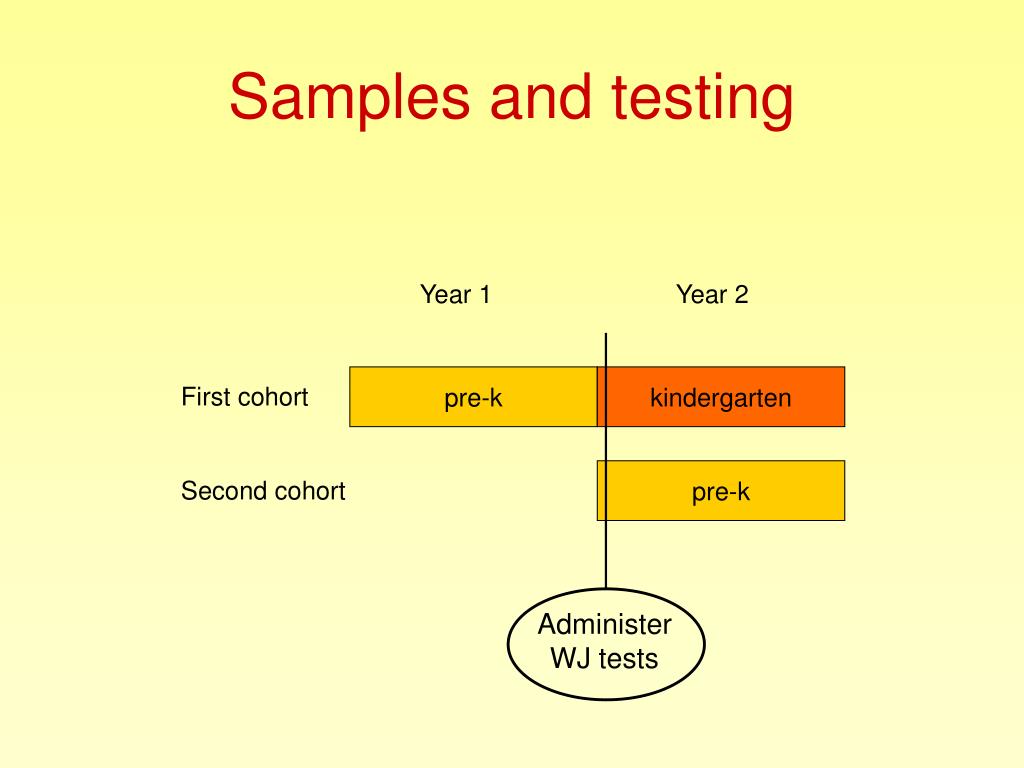 Samples and testing

Year 1

Year 2

First cohort

pre-k

kindergarten

Second cohort

pre-k

Administer
WJ tests